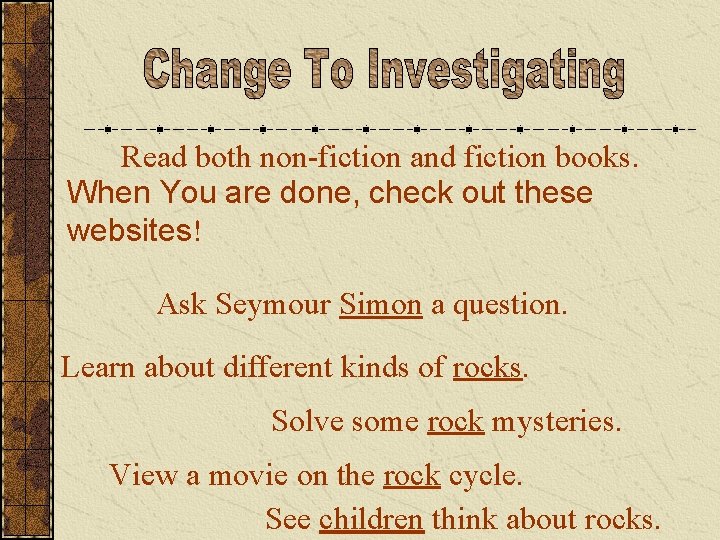 Change To Investigating

Read both non-fiction and fiction books.

When You are done, check out these websites!

Ask Seymour Simon a question.

Learn about different kinds of rocks.

Solve some rock mysteries.

View a movie on the rock cycle.

See children think about rocks.